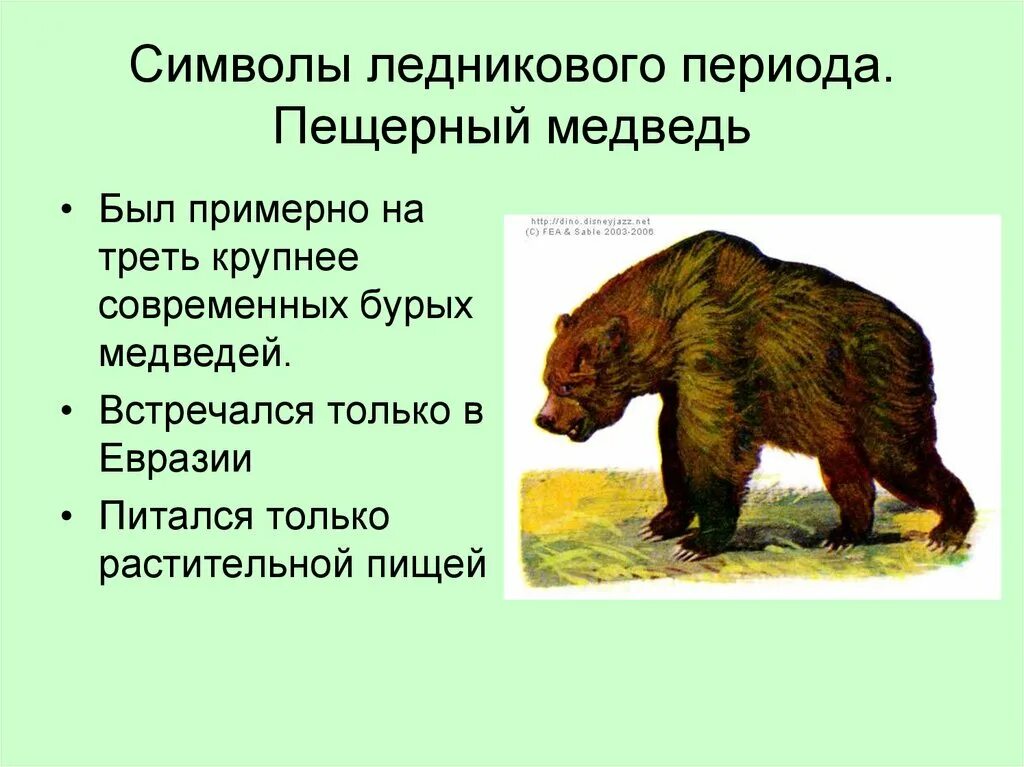 Символы ледникового периода. Пещерный медведь

• Был примерно на треть крупнее современных бурых медведей.
• Встречался только в Евразии
• Питался только растительной пищей

http://dino.disneyjazz.net
(C) FEA & Sable 2003-2006